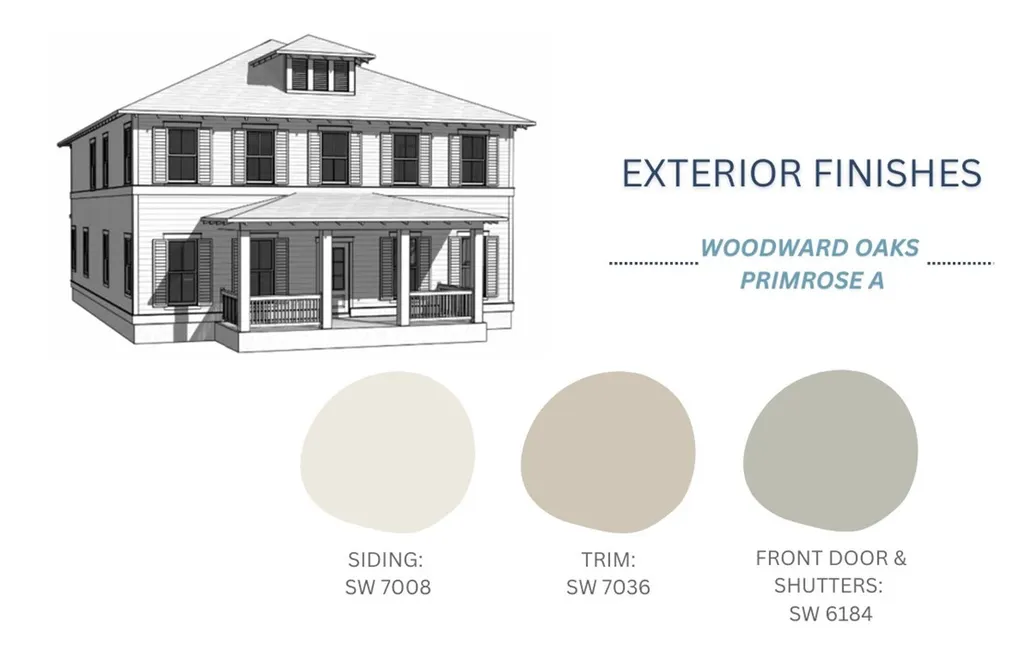 EXTERIOR FINISHES

WOODWARD OAKS
PRIMROSE A

SIDING:
SW 7008

TRIM:
SW 7036

FRONT DOOR &
SHUTTERS:
SW 6184